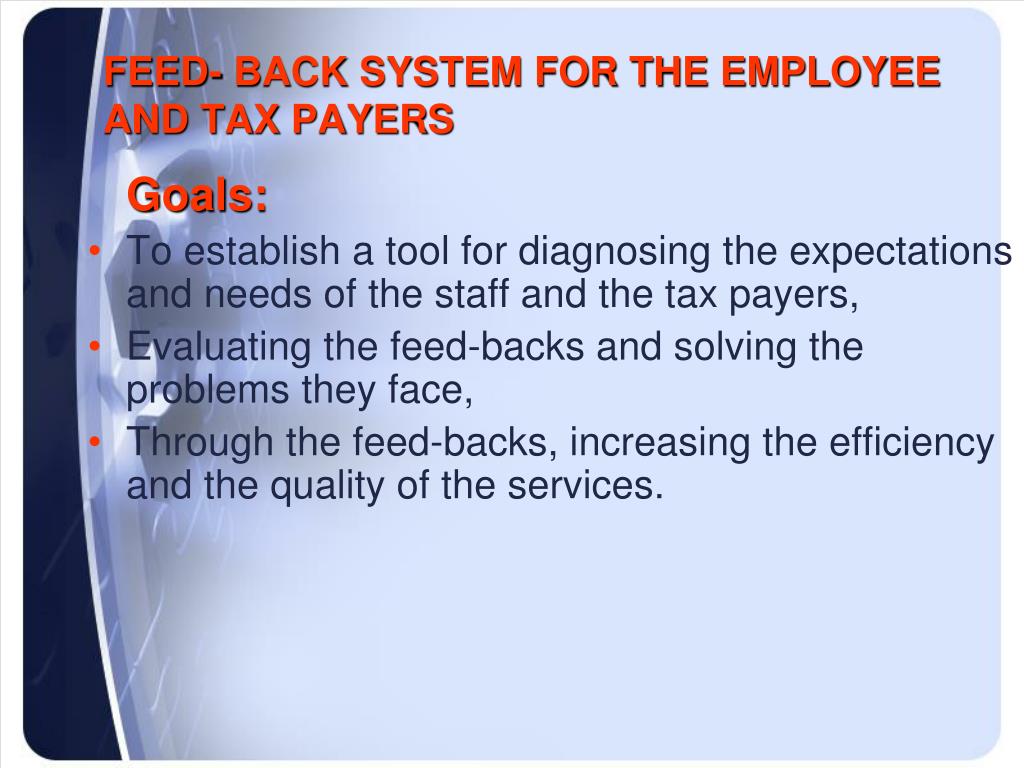 FEED- BACK SYSTEM FOR THE EMPLOYEE AND TAX PAYERS

Goals:

• To establish a tool for diagnosing the expectations and needs of the staff and the tax payers,
• Evaluating the feed-backs and solving the problems they face,
• Through the feed-backs, increasing the efficiency and the quality of the services.